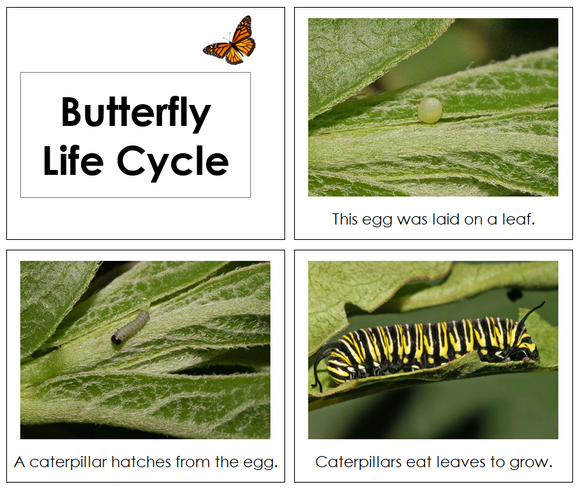 Butterfly Life Cycle

This egg was laid on a leaf.

A caterpillar hatches from the egg.

Caterpillars eat leaves to grow.